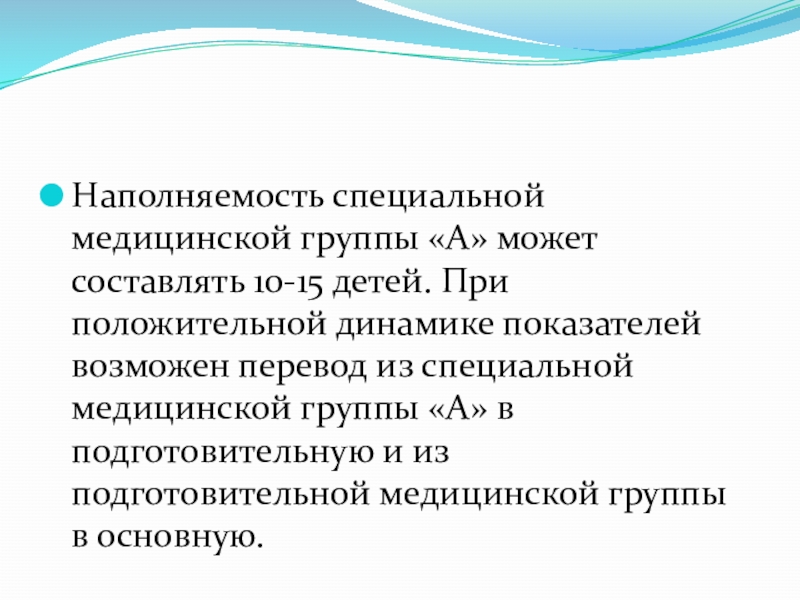 Наполняемость специальной медицинской группы «А» может составлять 10-15 детей. При положительной динамике показателей возможен перевод из специальной медицинской группы «А» в подготовительную и из подготовительной медицинской группы в основную.